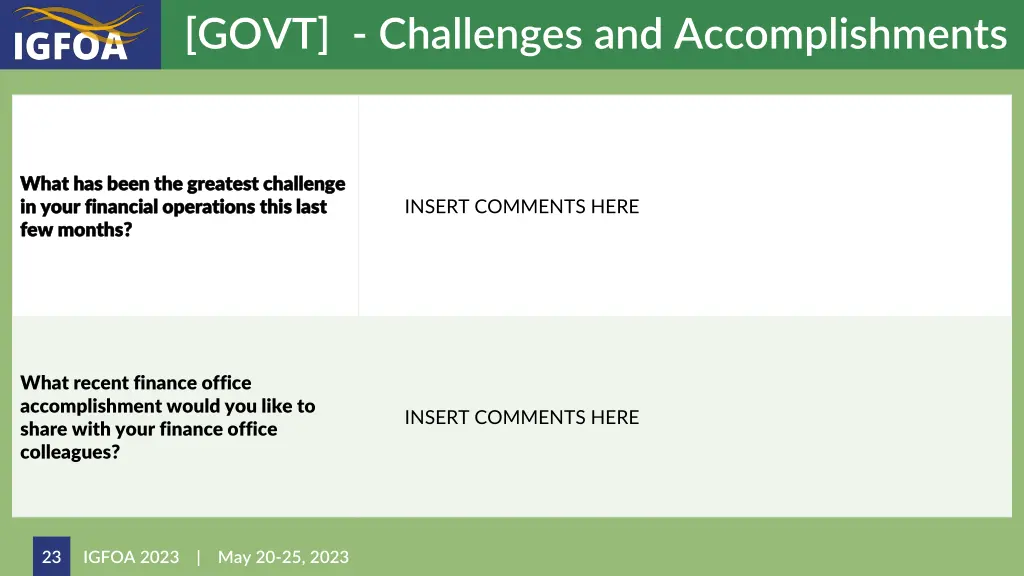 IGFOA

[GOVT] - Challenges and Accomplishments

| What has been the greatest challenge in your financial operations this last few months? | INSERT COMMENTS HERE |
|---|---|
| What recent finance office accomplishment would you like to share with your finance office colleagues? | INSERT COMMENTS HERE |

23 IGFOA 2023 | May 20-25, 2023